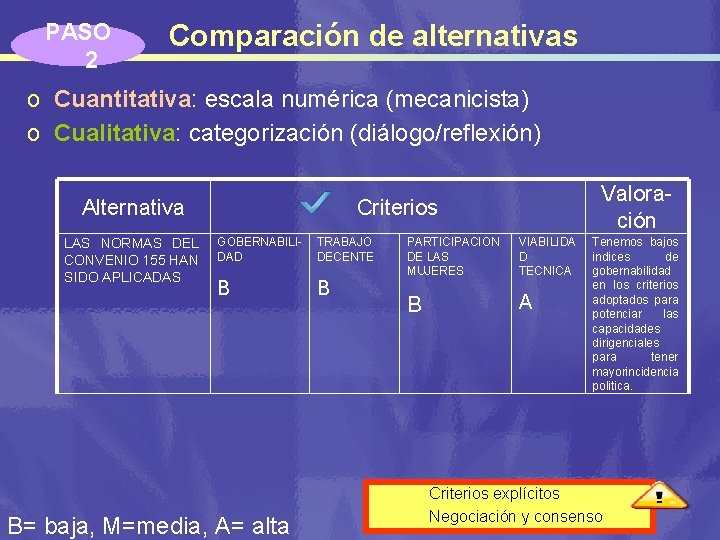 PASO 2

Comparación de alternativas

o Cuantitativa: escala numérica (mecanicista)
o Cualitativa: categorización (diálogo/reflexión)

| Alternativa | Criterios | | | | Valoración |
|---|---|---|---|---|---|
| LAS NORMAS DEL CONVENIO 155 HAN SIDO APLICADAS | GOBERNABILIDAD B | TRABAJO DECENTE B | PARTICIPACION DE LAS MUJERES B | VIABILIDAD TECNICA A | Tenemos bajos indices de gobernabilidad en los criterios adoptados para potenciar las capacidades dirigenciales para tener mayorincidencia politica. |

B= baja, M=media, A= alta

Criterios explícitos
Negociación y consenso